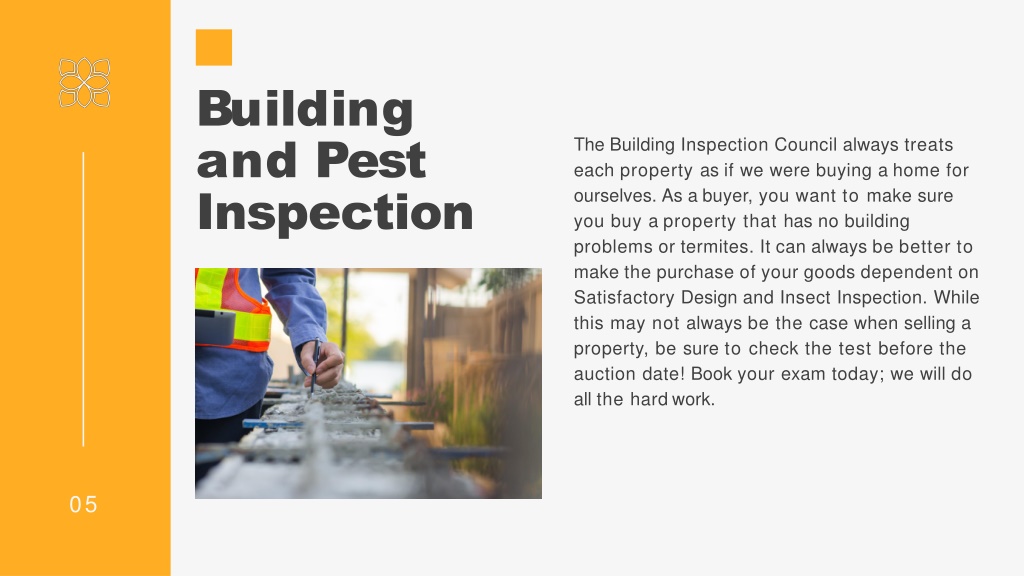 Building and Pest Inspection

The Building Inspection Council always treats each property as if we were buying a home for ourselves. As a buyer, you want to make sure you buy a property that has no building problems or termites. It can always be better to make the purchase of your goods dependent on Satisfactory Design and Insect Inspection. While this may not always be the case when selling a property, be sure to check the test before the auction date! Book your exam today; we will do all the hard work.

05